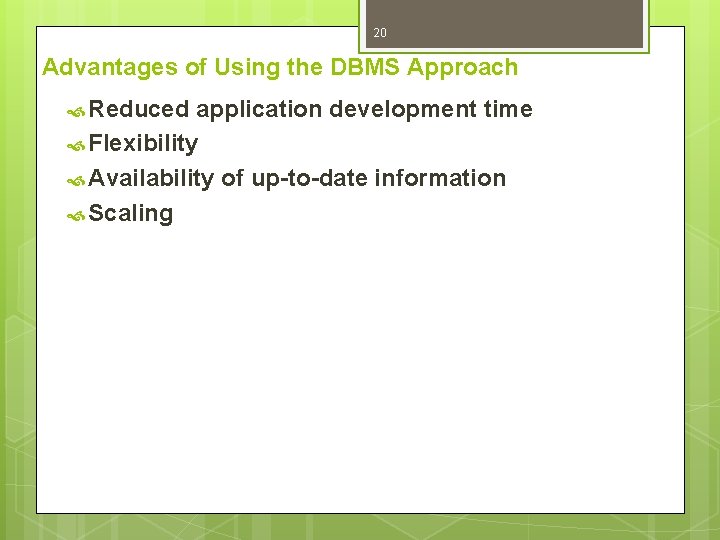 20

Advantages of Using the DBMS Approach

Reduced application development time
Flexibility
Availability of up-to-date information
Scaling